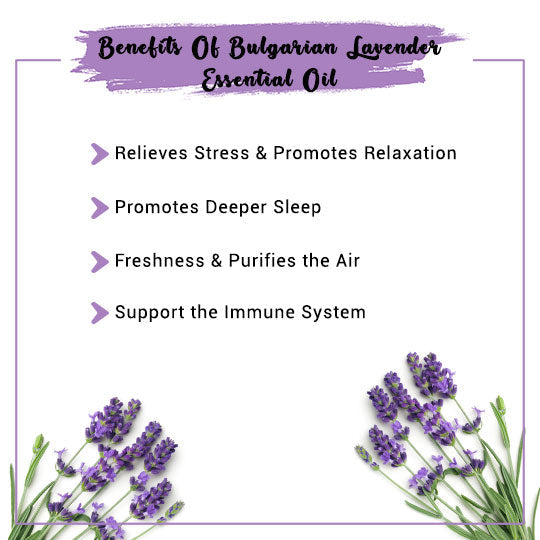 Benefits Of Bulgarian Lavender Essential Oil

Relieves Stress & Promotes Relaxation

Promotes Deeper Sleep

Freshness & Purifies the Air

Support the Immune System